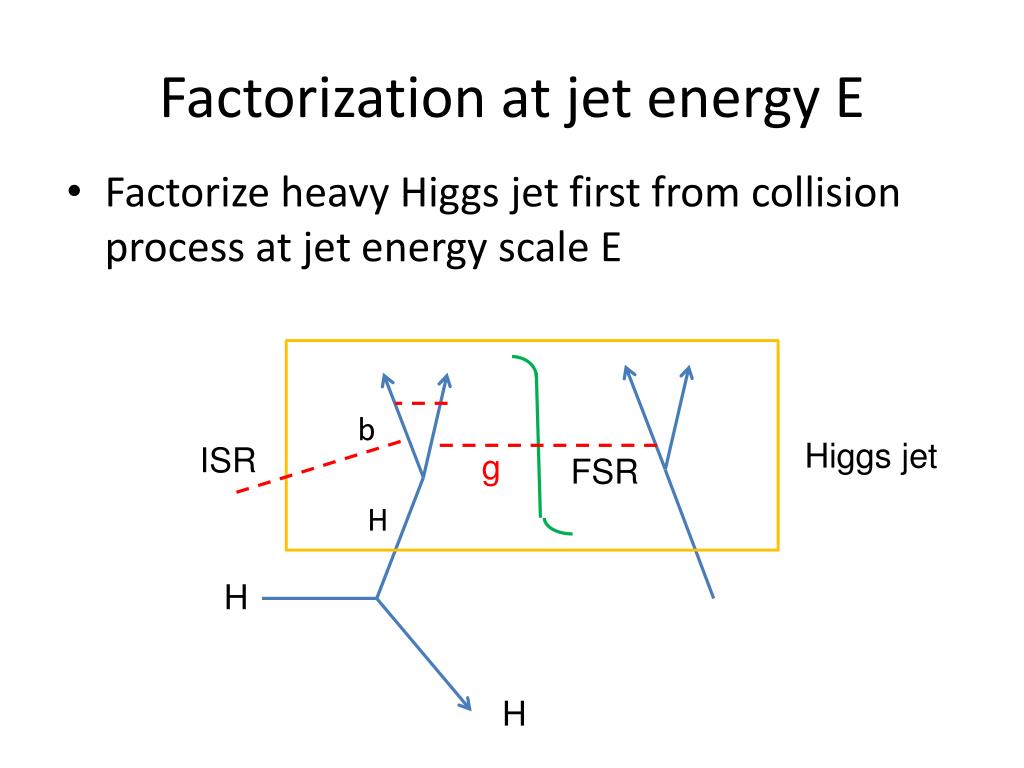 Factorization at jet energy E

• Factorize heavy Higgs jet first from collision process at jet energy scale E

b
ISR
g
FSR
Higgs jet
H
H
H